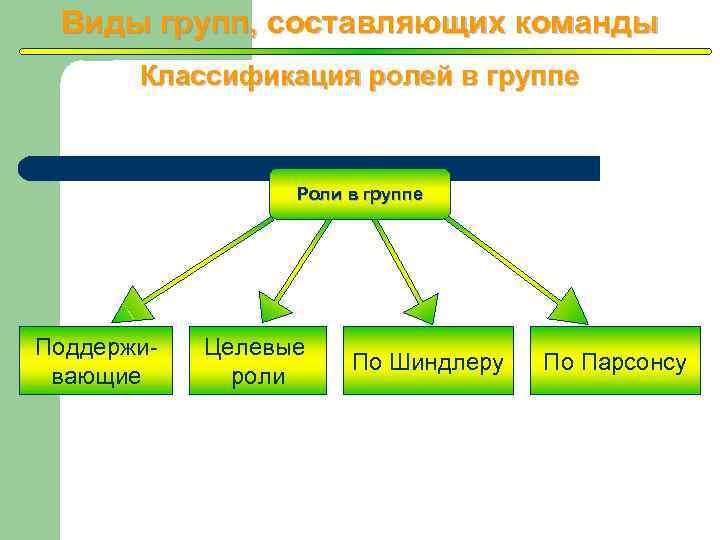 Виды групп, составляющих команды

Классификация ролей в группе

Роли в группе

Поддерживающие

Целевые роли

По Шиндлеру

По Парсонсу